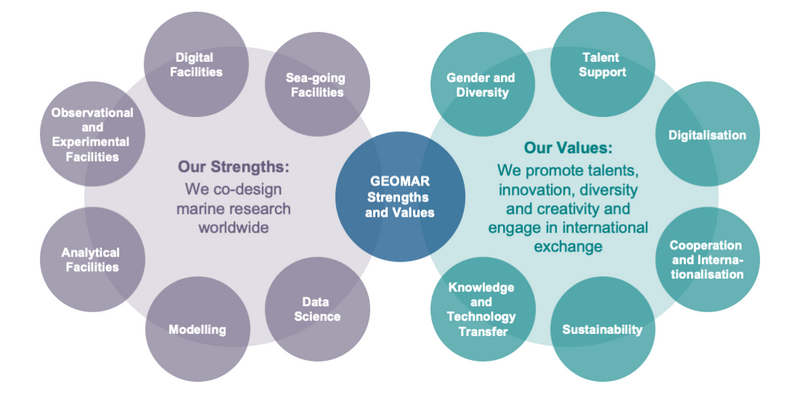 Digital Facilities

Sea-going Facilities

Observational and Experimental Facilities

Our Strengths:
We co-design marine research worldwide

Analytical Facilities

Modelling

Data Science

GEOMAR Strengths and Values

Gender and Diversity

Talent Support

Digitalisation

Our Values:
We promote talents, innovation, diversity and creativity and engage in international exchange

Cooperation and Internationalisation

Knowledge and Technology Transfer

Sustainability